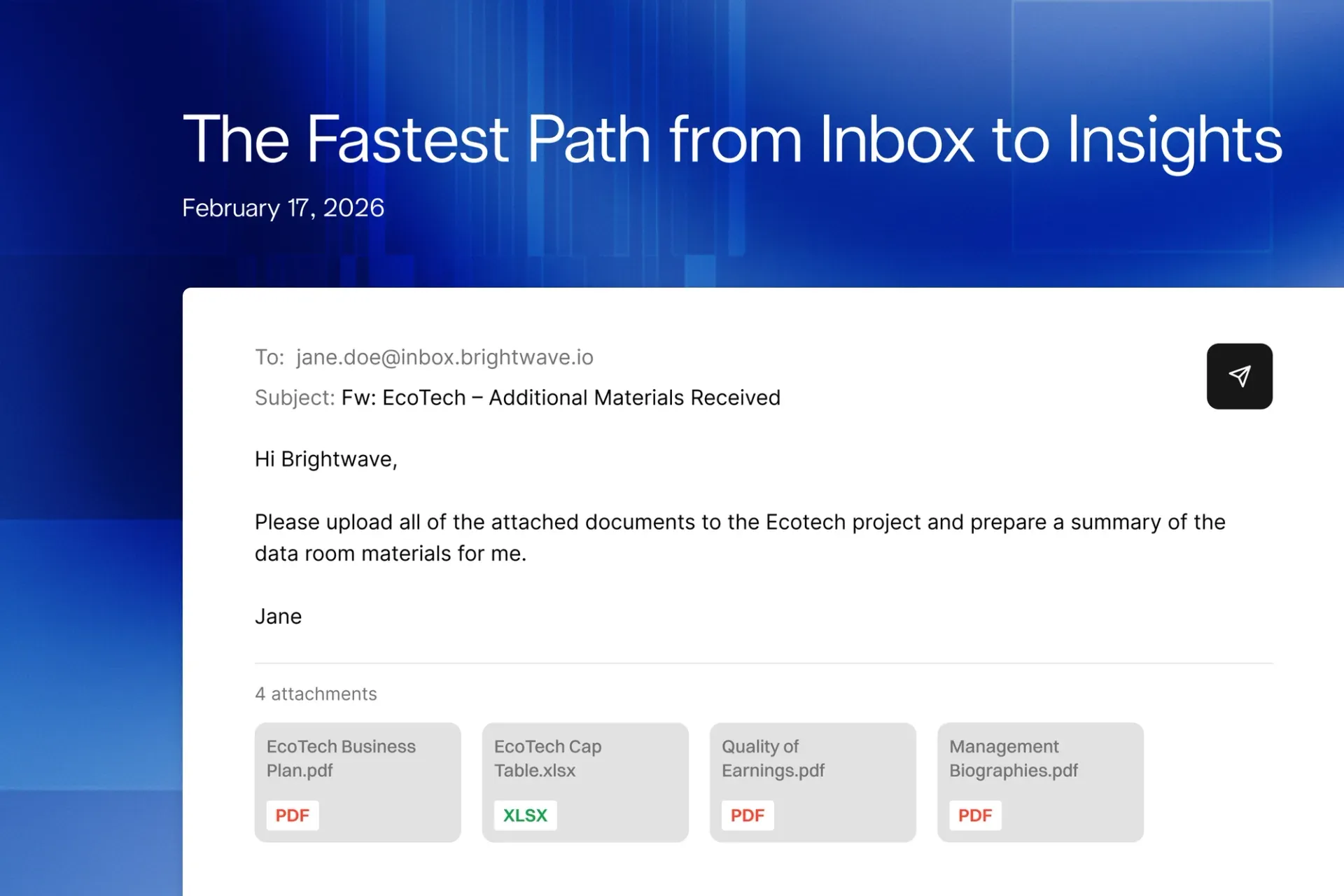 The Fastest Path from Inbox to Insights

February 17, 2026

To: jane.doe@inbox.brightwave.io

Subject: Fw: EcoTech – Additional Materials Received

Hi Brightwave,

Please upload all of the attached documents to the Ecotech project and prepare a summary of the data room materials for me.

Jane

4 attachments

EcoTech Business Plan.pdf
PDF

EcoTech Cap Table.xlsx
XLSX

Quality of Earnings.pdf
PDF

Management Biographies.pdf
PDF